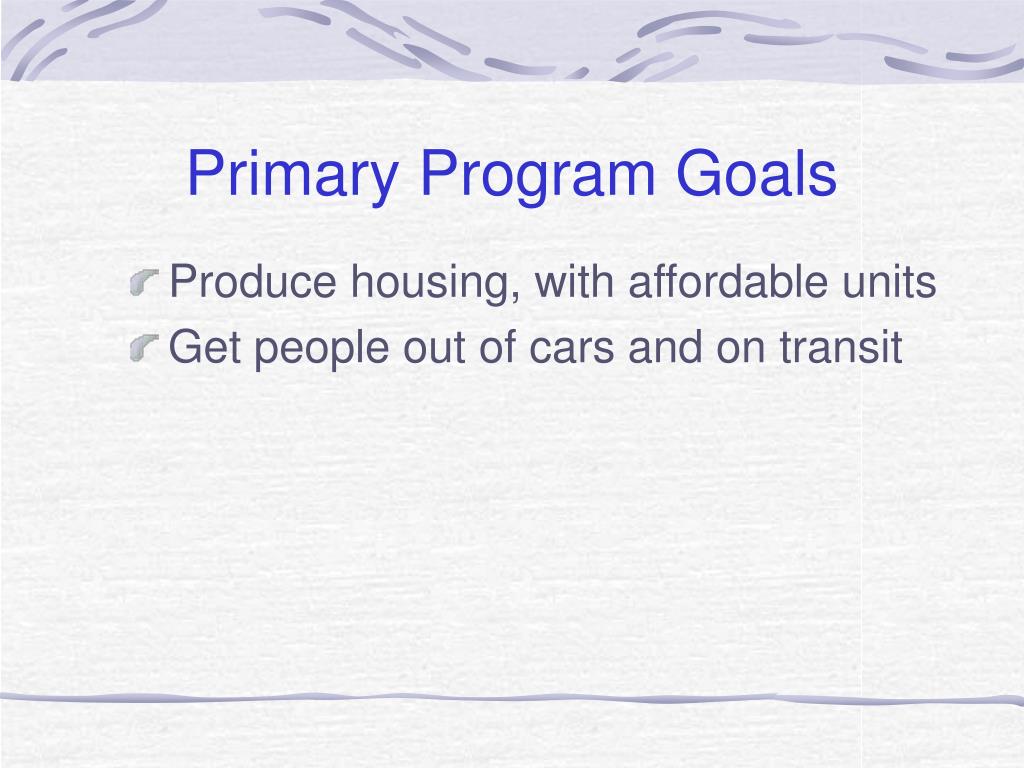 Primary Program Goals

Produce housing, with affordable units
Get people out of cars and on transit